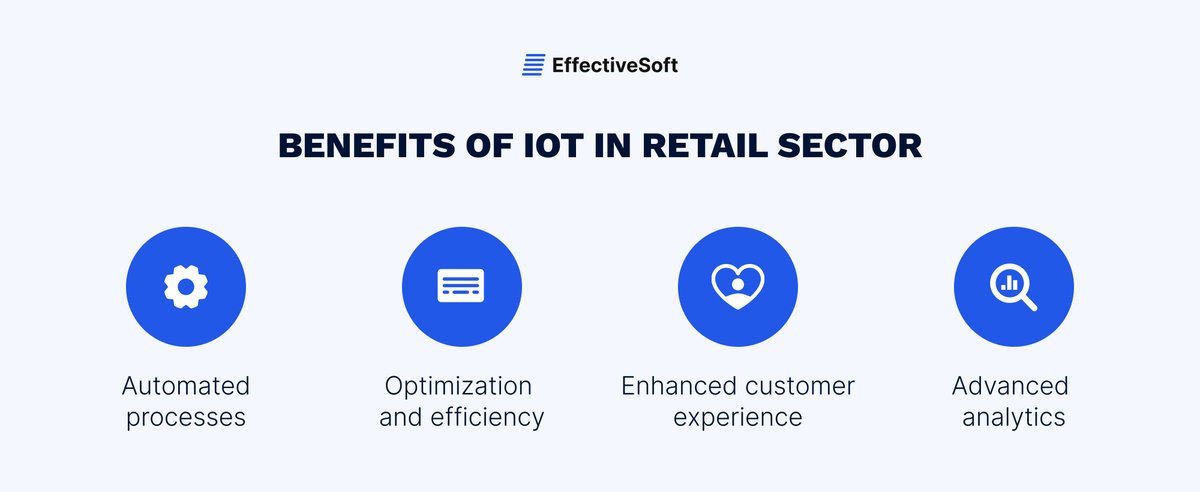 EffectiveSoft

BENEFITS OF IOT IN RETAIL SECTOR

Automated processes

Optimization and efficiency

Enhanced customer experience

Advanced analytics